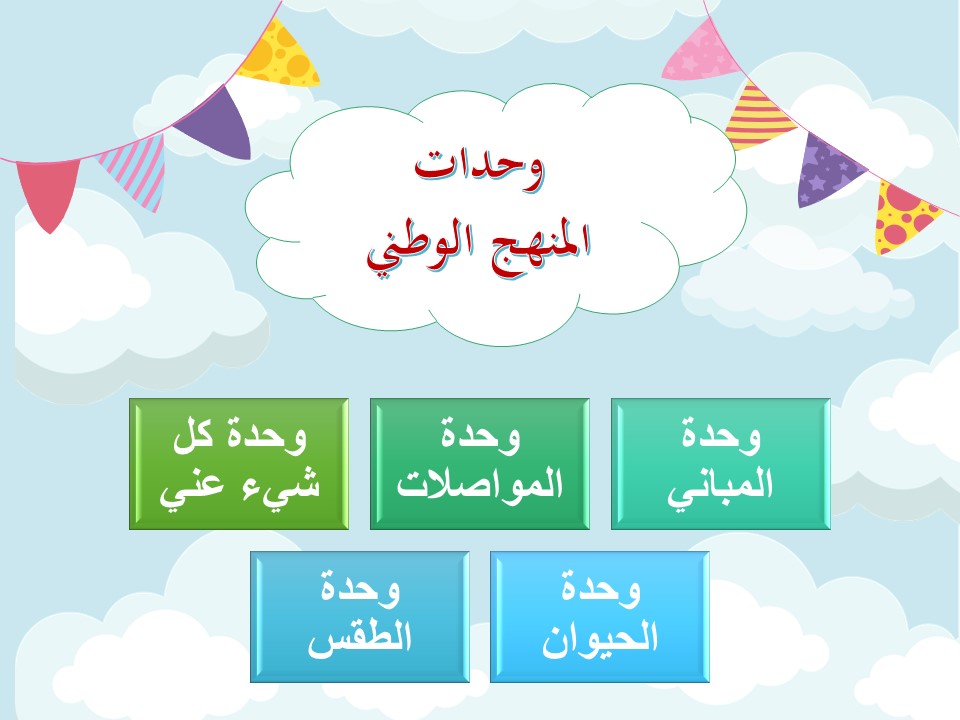 وحدات
المنهج الوطني

وحدة
المباني

وحدة
المواصلات

وحدة كل
شيء عني

وحدة
الحيوان

وحدة
الطقس